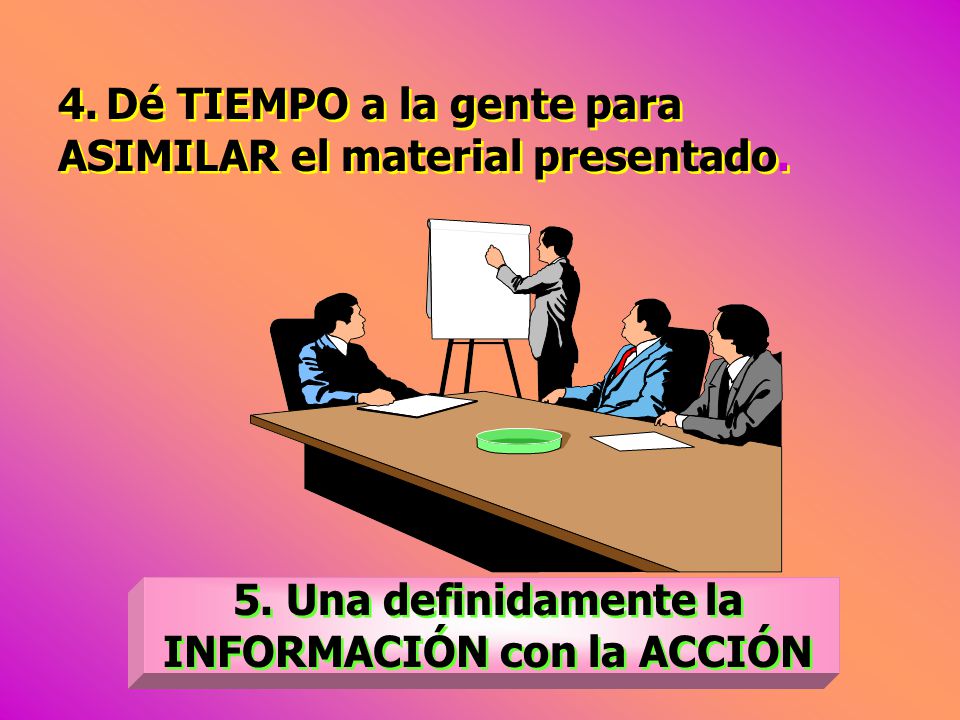 4. Dé TIEMPO a la gente para ASIMILAR el material presentado.

5. Una definidamente la INFORMACIÓN con la ACCIÓN